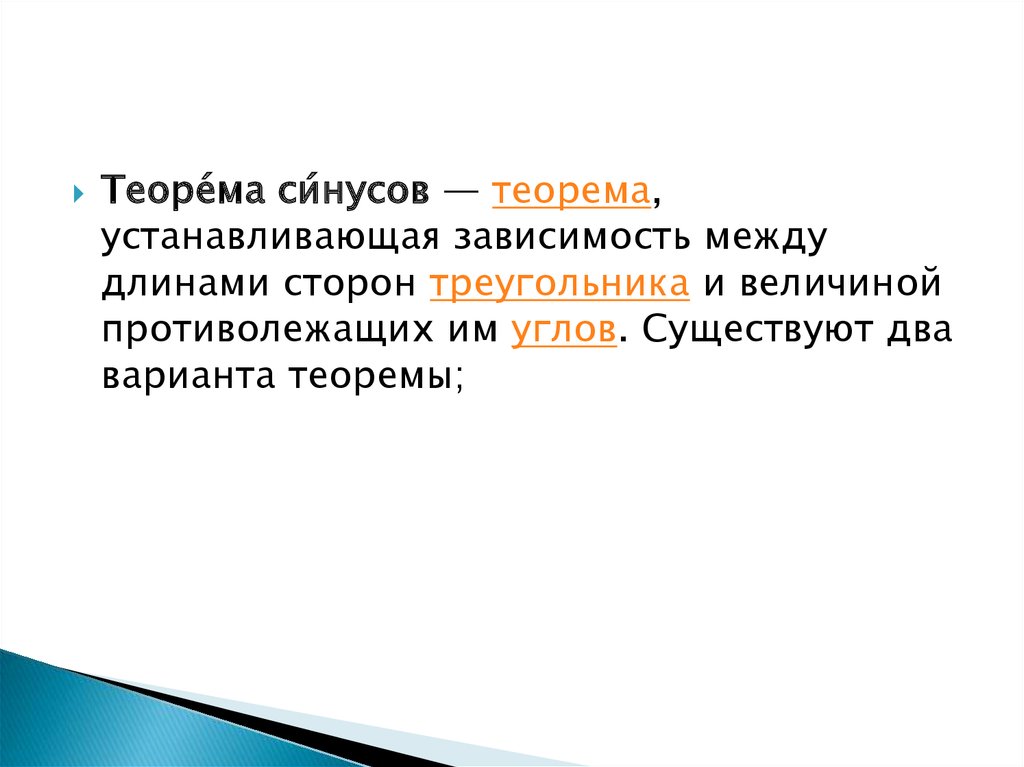 Теоре́ма си́нусов — теорема, устанавливающая зависимость между длинами сторон треугольника и величиной противолежащих им углов. Существуют два варианта теоремы;